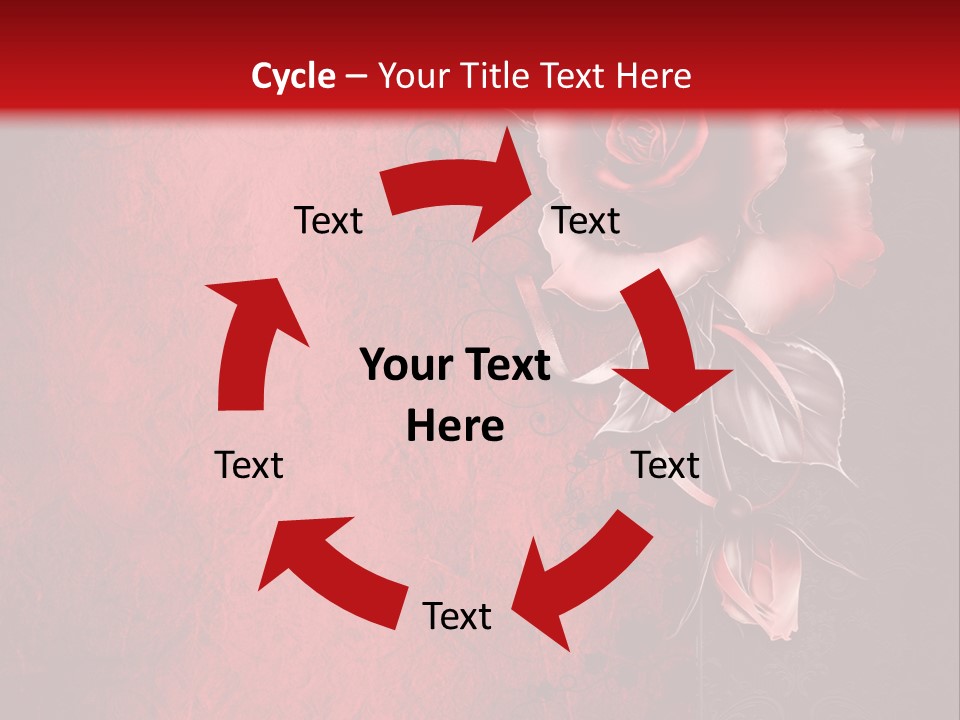 Cycle – Your Title Text Here

Text

Text

Your Text Here

Text

Text

Text